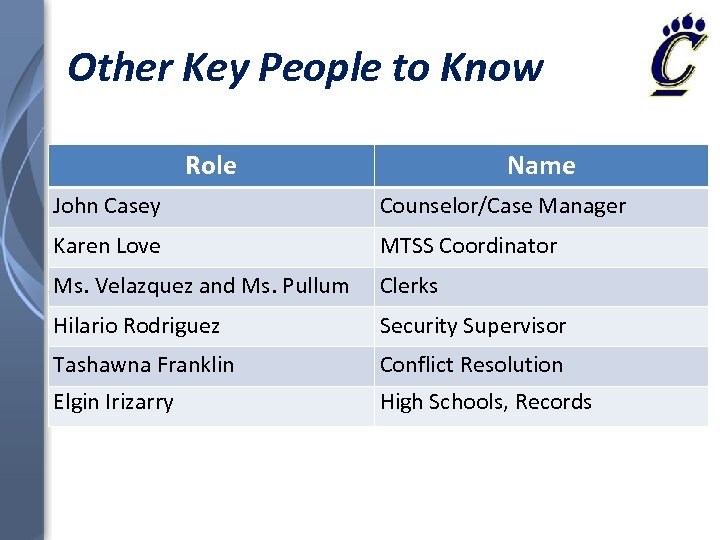 Other Key People to Know

C

| Role | Name |
|---|---|
| John Casey | Counselor/Case Manager |
| Karen Love | MTSS Coordinator |
| Ms. Velazquez and Ms. Pullum | Clerks |
| Hilario Rodriguez | Security Supervisor |
| Tashawna Franklin | Conflict Resolution |
| Elgin Irizarry | High Schools, Records |